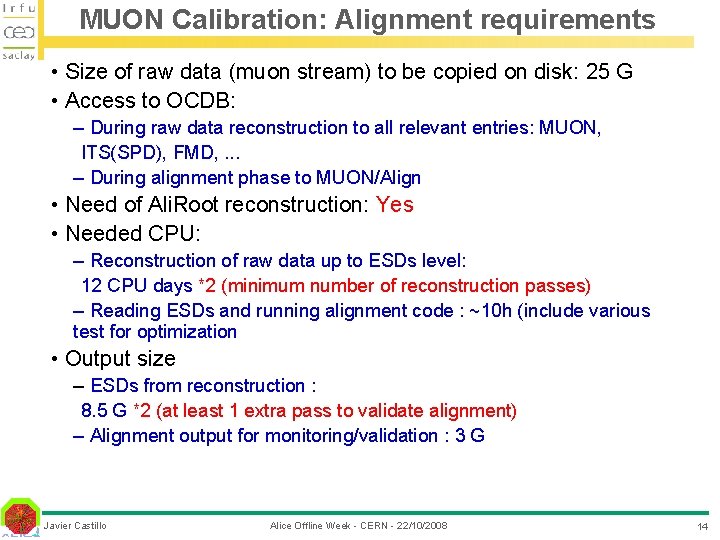 Irfu
cea
saclay

MUON Calibration: Alignment requirements

• Size of raw data (muon stream) to be copied on disk: 25 G
• Access to OCDB:
– During raw data reconstruction to all relevant entries: MUON, ITS(SPD), FMD, ...
– During alignment phase to MUON/Align
• Need of AliRoot reconstruction: Yes
• Needed CPU:
– Reconstruction of raw data up to ESDs level: 12 CPU days *2 (minimum number of reconstruction passes)
– Reading ESDs and running alignment code : ~10h (include various test for optimization
• Output size
– ESDs from reconstruction : 8.5 G *2 (at least 1 extra pass to validate alignment)
– Alignment output for monitoring/validation : 3 G

Javier Castillo
Alice Offline Week - CERN - 22/10/2008
14